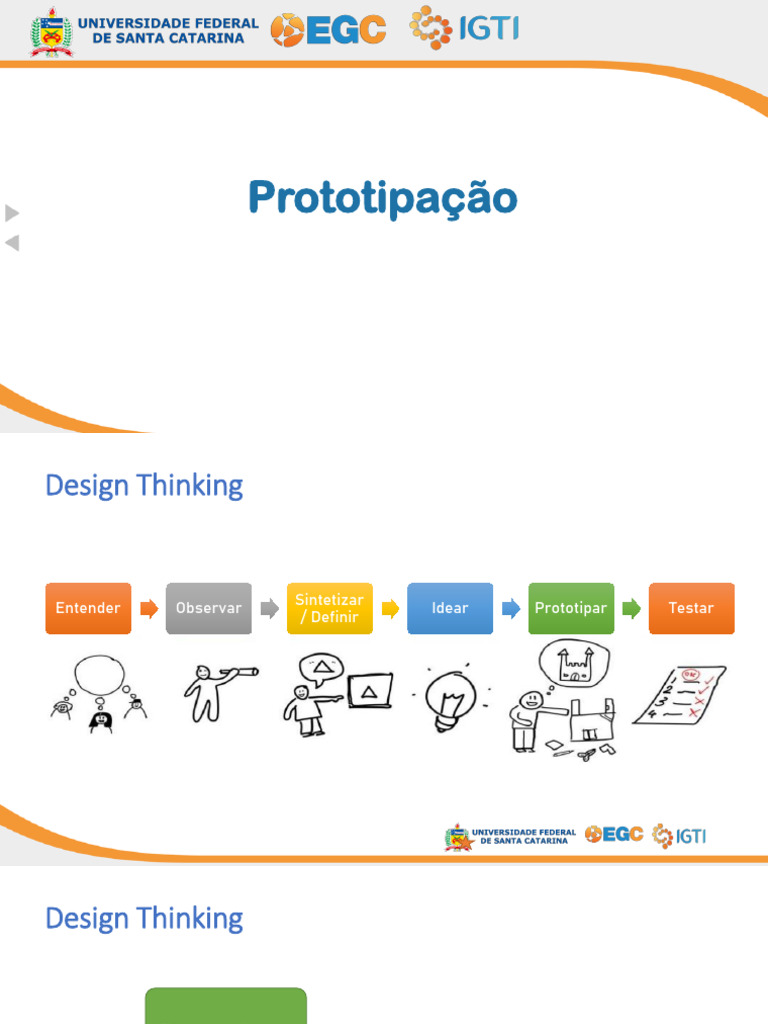 UNIVERSIDADE FEDERAL DE SANTA CATARINA EGC IGTI

Prototipação

Design Thinking

Entender
Observar
Sintetizar / Definir
Idear
Prototipar
Testar

UNIVERSIDADE FEDERAL DE SANTA CATARINA EGC IGTI

Design Thinking